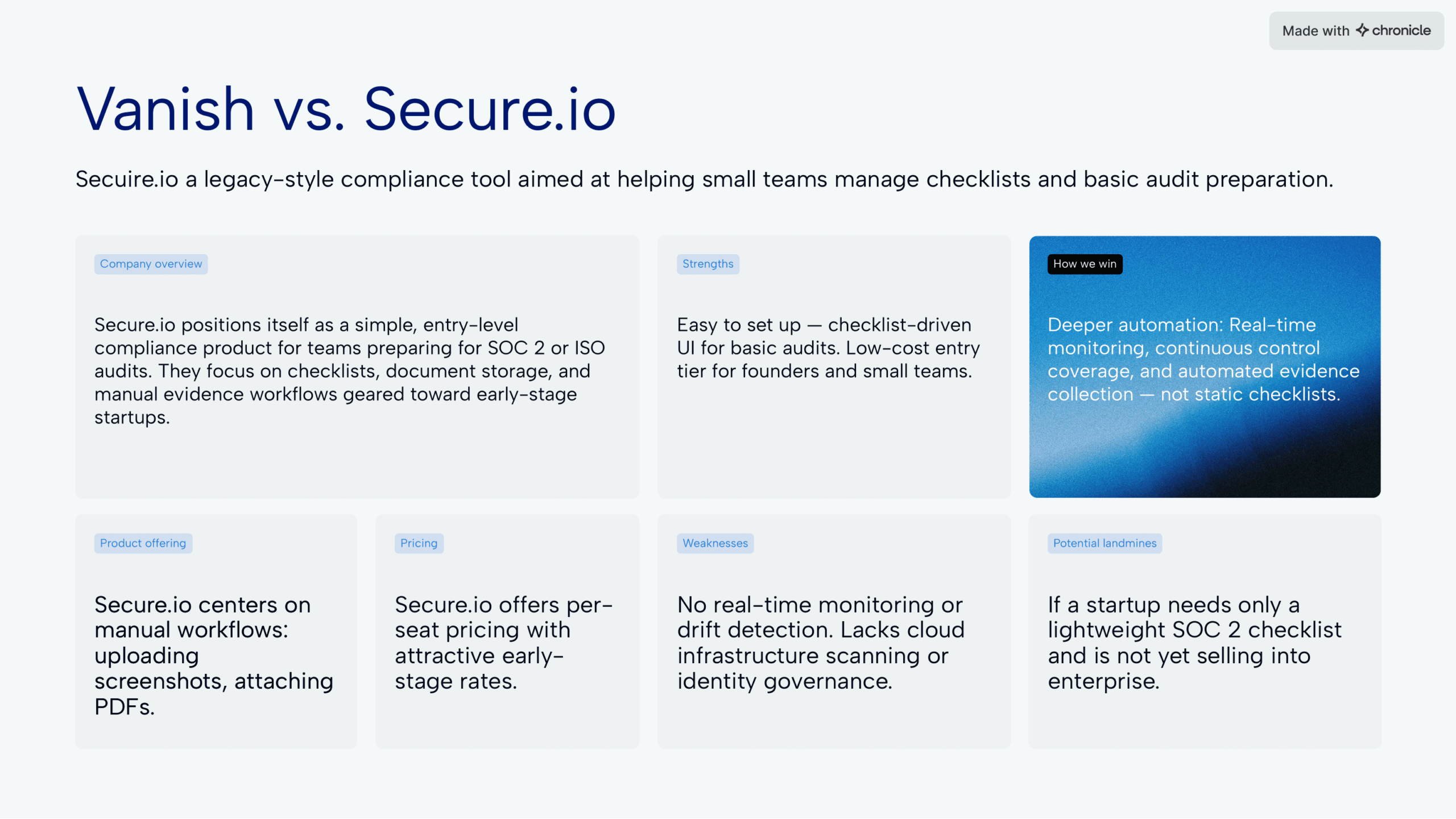 Made with chronicle

Vanish vs. Secure.io

Secuire.io a legacy-style compliance tool aimed at helping small teams manage checklists and basic audit preparation.

Company overview

Secure.io positions itself as a simple, entry-level compliance product for teams preparing for SOC 2 or ISO audits. They focus on checklists, document storage, and manual evidence workflows geared toward early-stage startups.

Strengths

Easy to set up — checklist-driven UI for basic audits. Low-cost entry tier for founders and small teams.

How we win

Deeper automation: Real-time monitoring, continuous control coverage, and automated evidence collection — not static checklists.

Product offering

Secure.io centers on manual workflows: uploading screenshots, attaching PDFs.

Pricing

Secure.io offers per-seat pricing with attractive early-stage rates.

Weaknesses

No real-time monitoring or drift detection. Lacks cloud infrastructure scanning or identity governance.

Potential landmines

If a startup needs only a lightweight SOC 2 checklist and is not yet selling into enterprise.